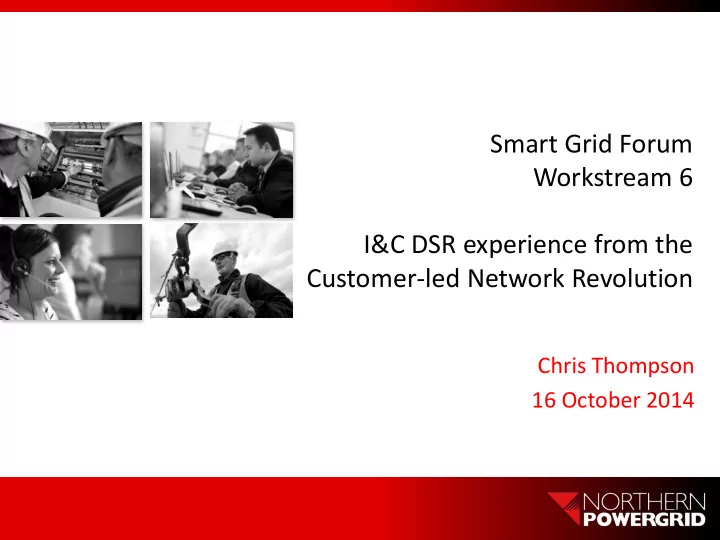 Smart Grid Forum
Workstream 6

I&C DSR experience from the Customer-led Network Revolution

Chris Thompson
16 October 2014

NORTHERN
POWERGRID